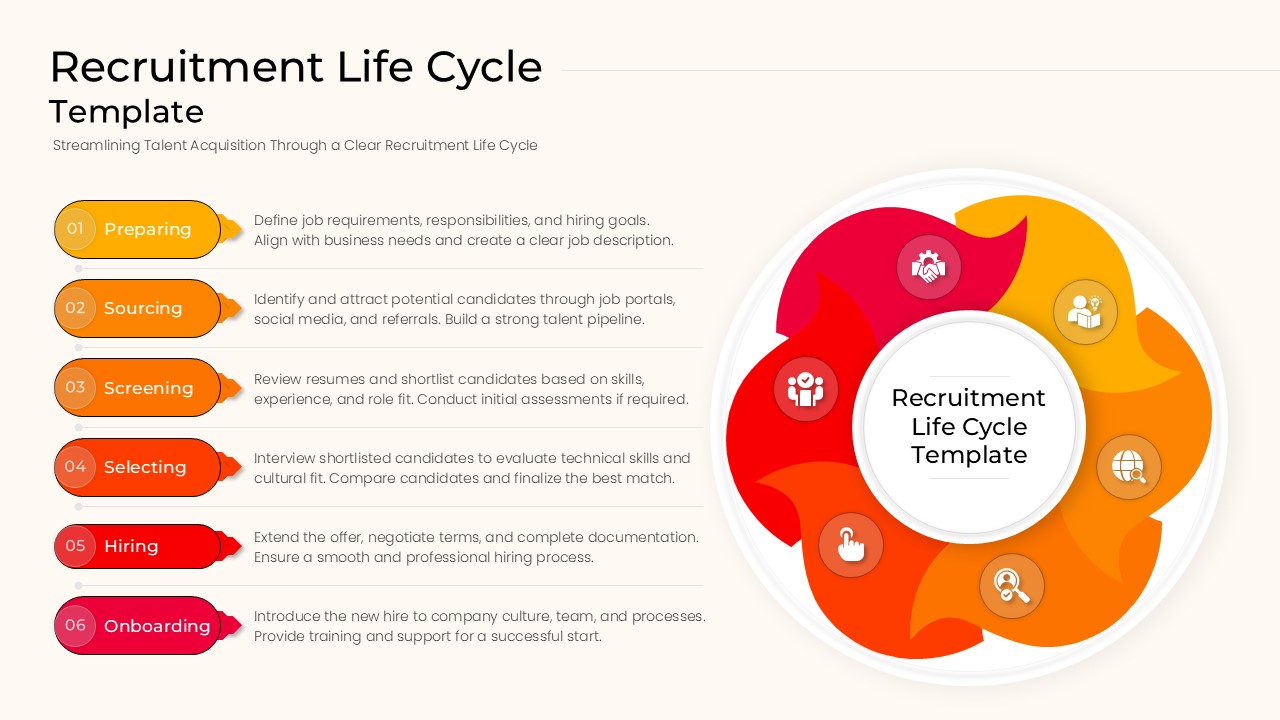 Recruitment Life Cycle Template

Streamlining Talent Acquisition Through a Clear Recruitment Life Cycle

01 Preparing

Define job requirements, responsibilities, and hiring goals. Align with business needs and create a clear job description.

02 Sourcing

Identify and attract potential candidates through job portals, social media, and referrals. Build a strong talent pipeline.

03 Screening

Review resumes and shortlist candidates based on skills, experience, and role fit. Conduct initial assessments if required.

04 Selecting

Interview shortlisted candidates to evaluate technical skills and cultural fit. Compare candidates and finalize the best match.

05 Hiring

Extend the offer, negotiate terms, and complete documentation. Ensure a smooth and professional hiring process.

06 Onboarding

Introduce the new hire to company culture, team, and processes. Provide training and support for a successful start.

Recruitment Life Cycle Template